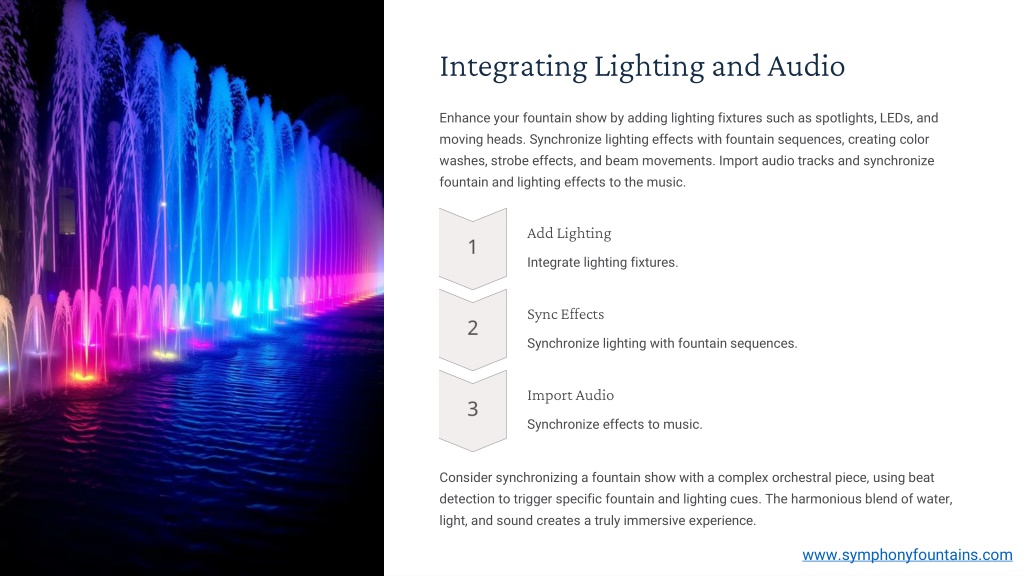 Integrating Lighting and Audio

Enhance your fountain show by adding lighting fixtures such as spotlights, LEDs, and moving heads. Synchronize lighting effects with fountain sequences, creating color washes, strobe effects, and beam movements. Import audio tracks and synchronize fountain and lighting effects to the music.

1

Add Lighting

Integrate lighting fixtures.

2

Sync Effects

Synchronize lighting with fountain sequences.

3

Import Audio

Synchronize effects to music.

Consider synchronizing a fountain show with a complex orchestral piece, using beat detection to trigger specific fountain and lighting cues. The harmonious blend of water, light, and sound creates a truly immersive experience.

www.symphonyfountains.com